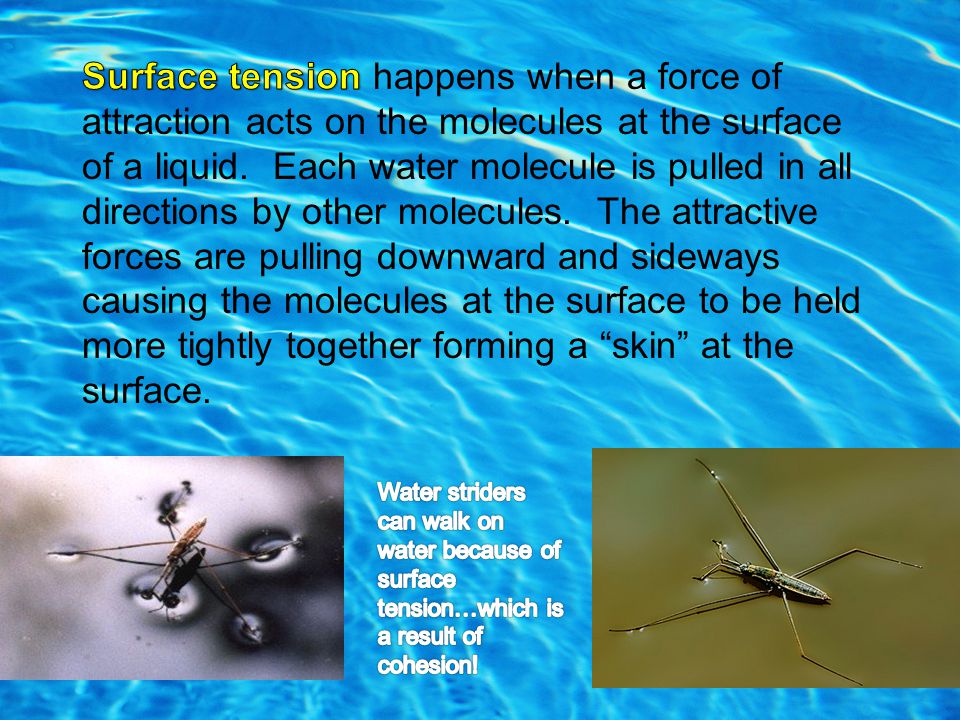 Surface tension happens when a force of attraction acts on the molecules at the surface of a liquid.  Each water molecule is pulled in all directions by other molecules.  The attractive forces are pulling downward and sideways causing the molecules at the surface to be held more tightly together forming a “skin” at the surface.

Water striders can walk on water because of surface tension…which is a result of cohesion!